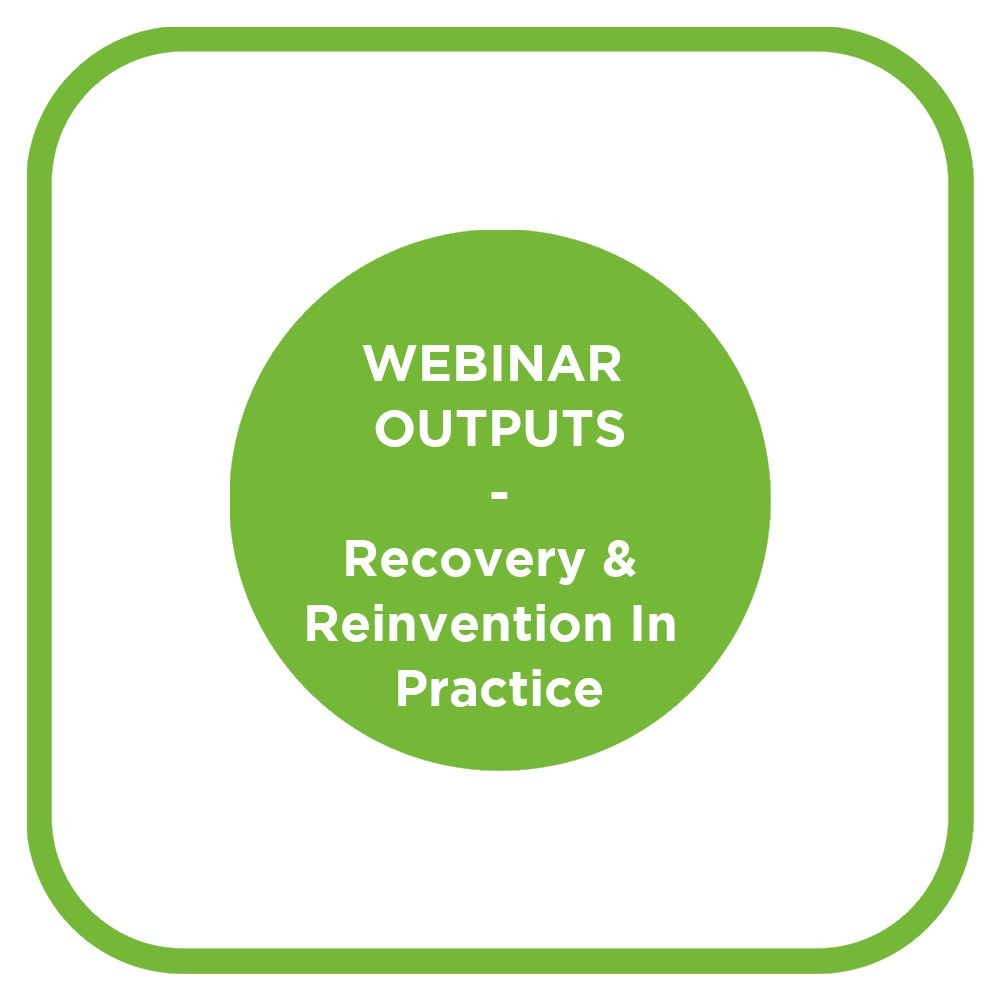 WEBINAR OUTPUTS
-
Recovery & Reinvention In Practice